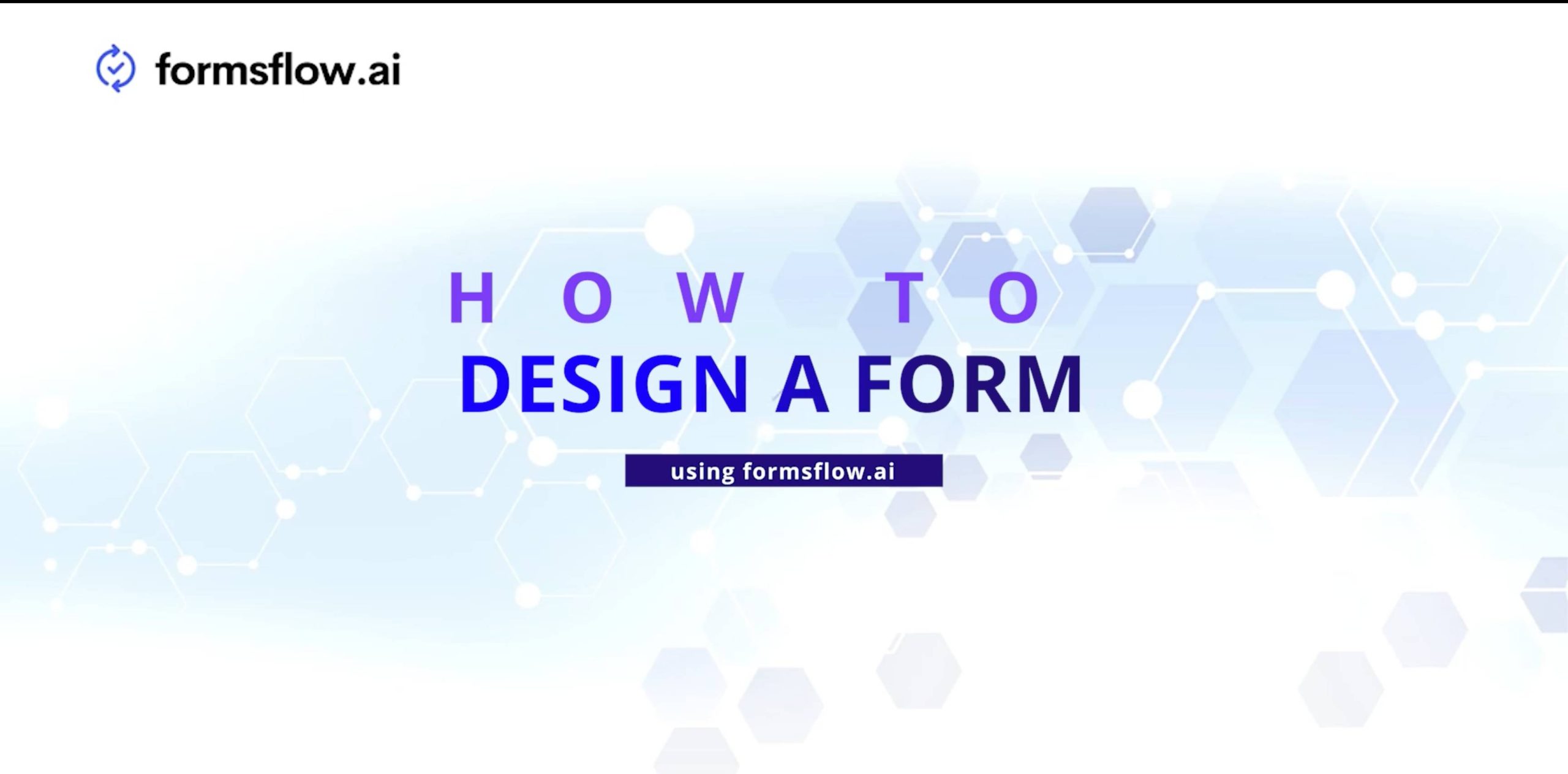 formsflow.ai

HOW TO
DESIGN A FORM

using formsflow.ai